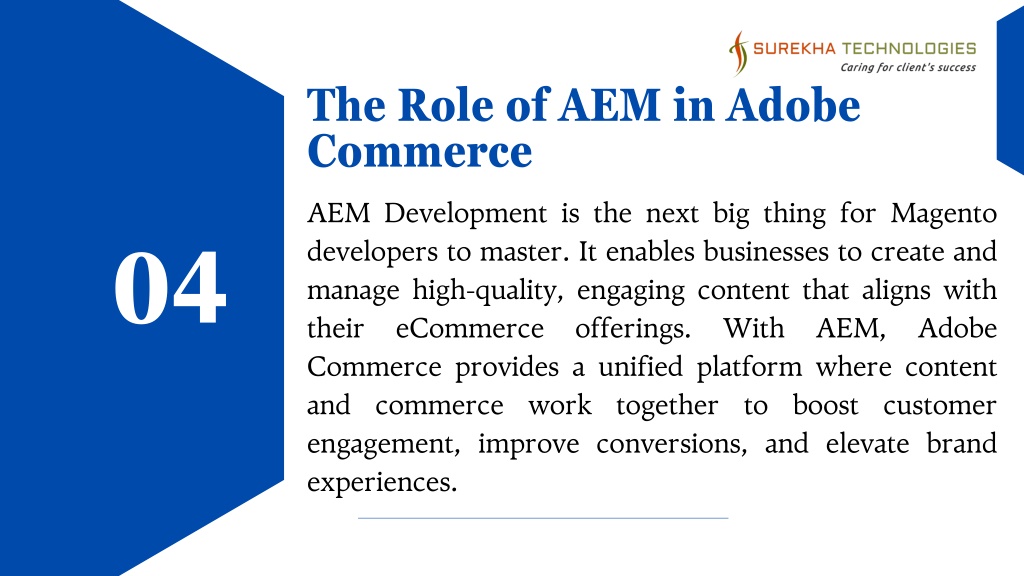 SUREKHA TECHNOLOGIES
Caring for client's success

The Role of AEM in Adobe Commerce

04

AEM Development is the next big thing for Magento developers to master. It enables businesses to create and manage high-quality, engaging content that aligns with their eCommerce offerings. With AEM, Adobe Commerce provides a unified platform where content and commerce work together to boost customer engagement, improve conversions, and elevate brand experiences.